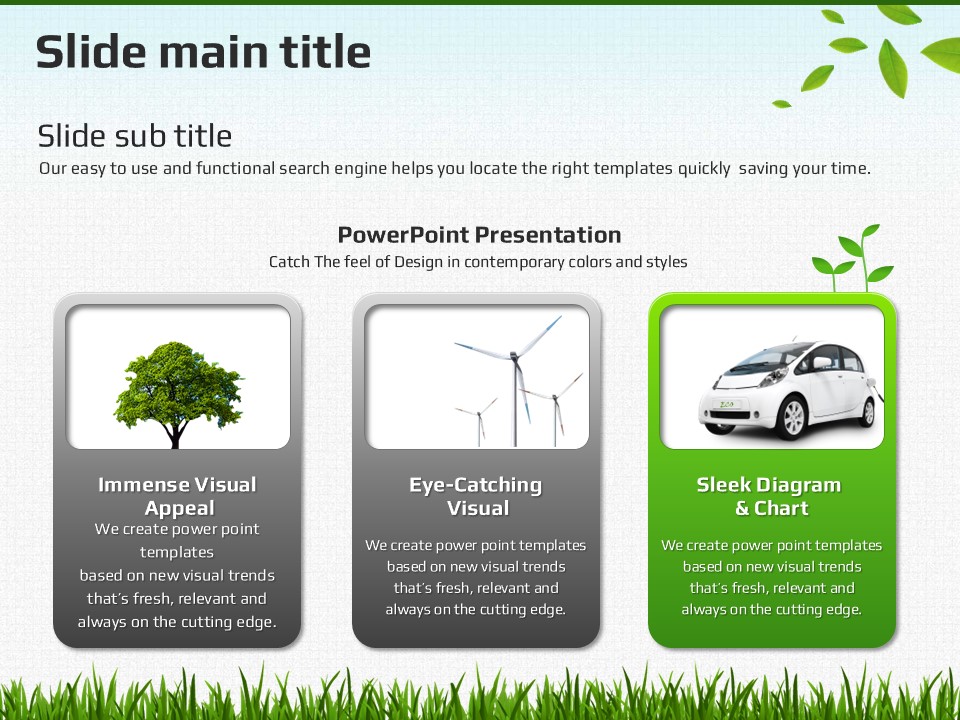 Slide main title

Slide sub title
Our easy to use and functional search engine helps you locate the right templates quickly  saving your time.

PowerPoint Presentation
Catch The feel of Design in contemporary colors and styles

Immense Visual Appeal
We create power point templates based on new visual trends that's fresh, relevant and always on the cutting edge.

Eye-Catching Visual
We create power point templates based on new visual trends that's fresh, relevant and always on the cutting edge.

Sleek Diagram & Chart
We create power point templates based on new visual trends that's fresh, relevant and always on the cutting edge.